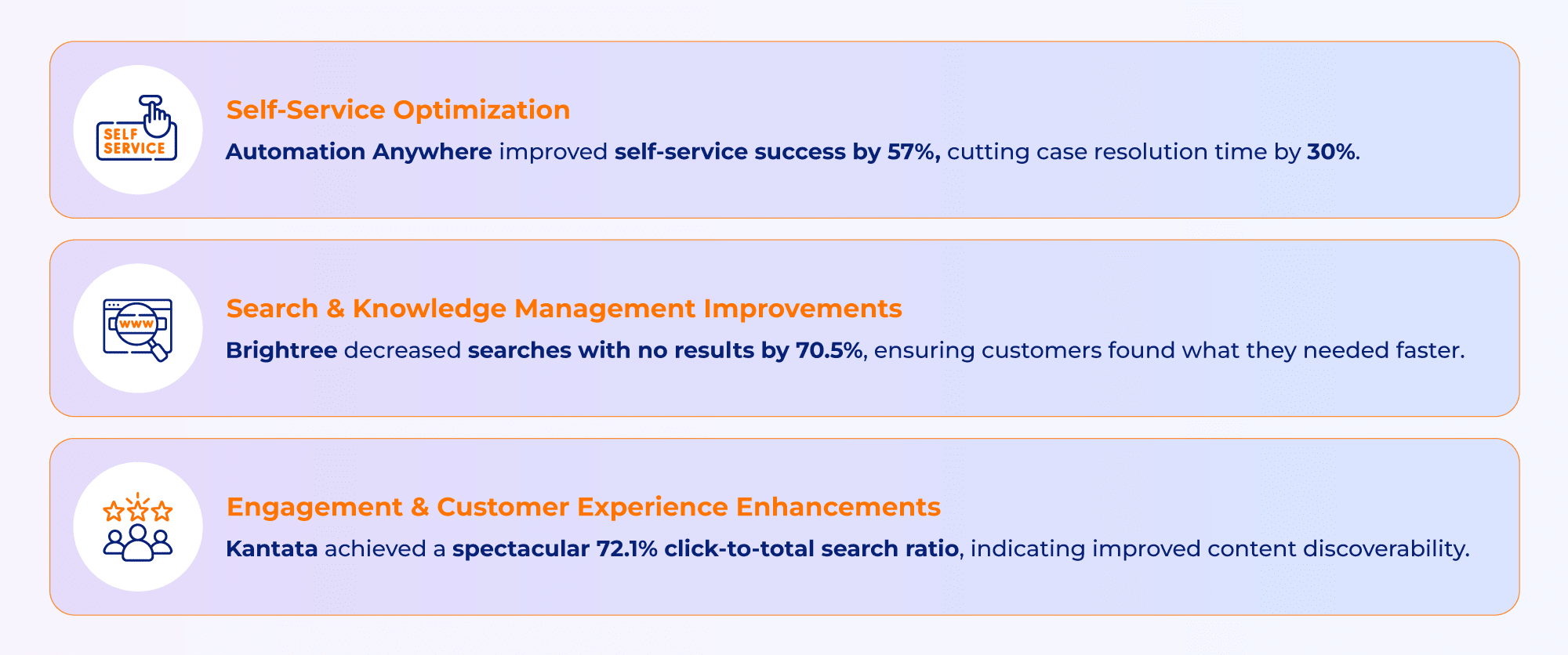 SELF SERVICE

Self-Service Optimization

Automation Anywhere improved self-service success by 57%, cutting case resolution time by 30%.

www

Search & Knowledge Management Improvements

Brightree decreased searches with no results by 70.5%, ensuring customers found what they needed faster.

Engagement & Customer Experience Enhancements

Kantata achieved a spectacular 72.1% click-to-total search ratio, indicating improved content discoverability.